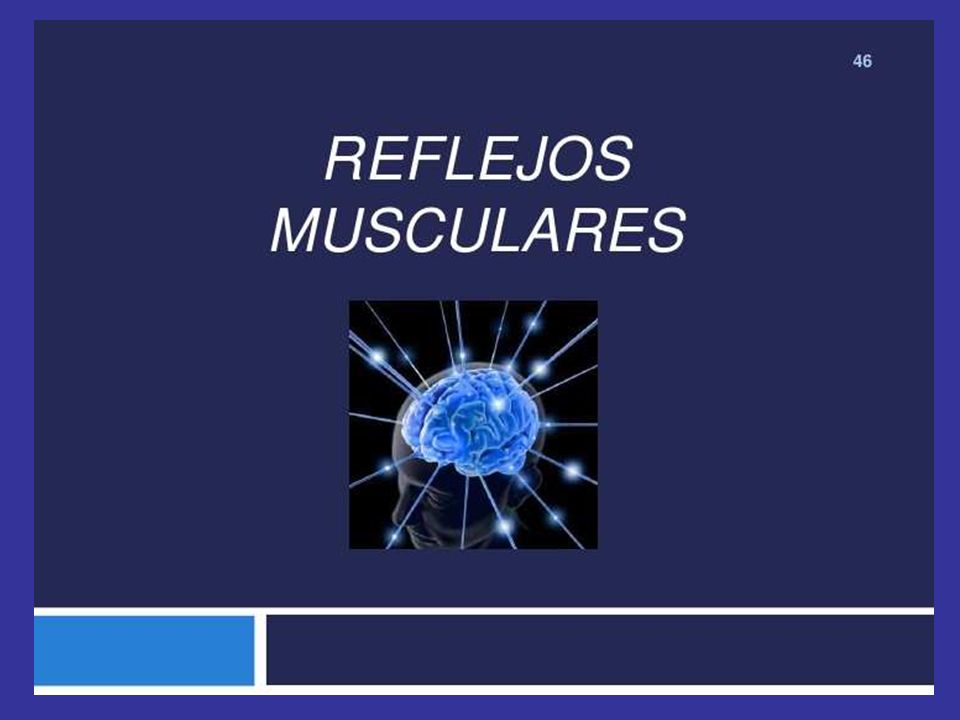 46

REFLEJOS MUSCULARES